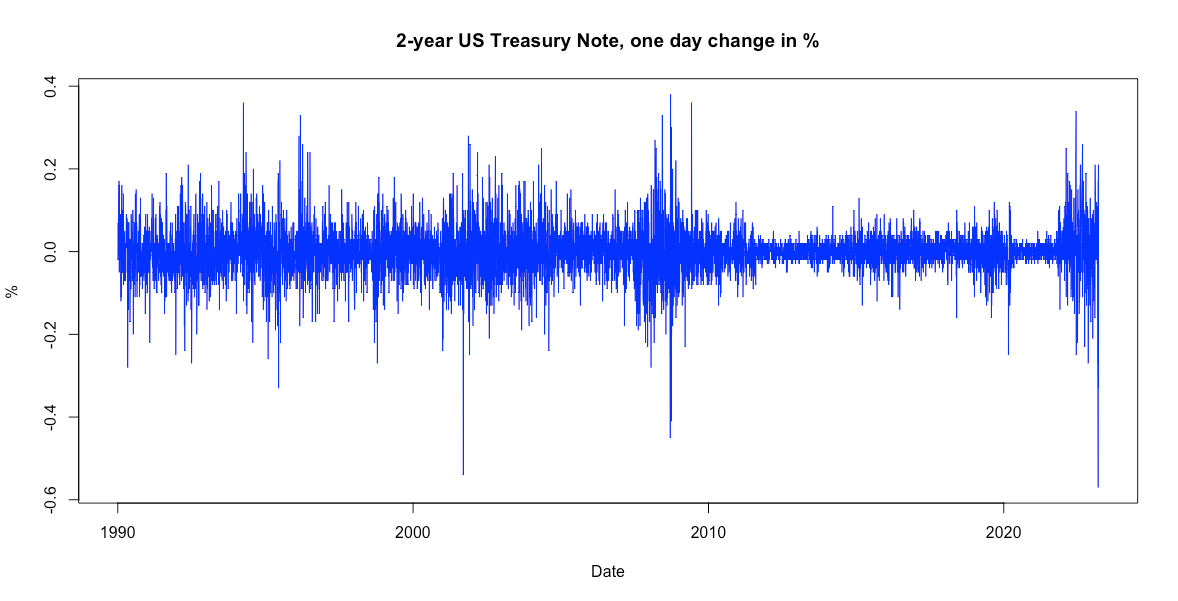 2-year US Treasury Note, one day change in %

%

0.4
0.2
0.0
-0.2
-0.4
-0.6

1990
2000
2010
2020

Date